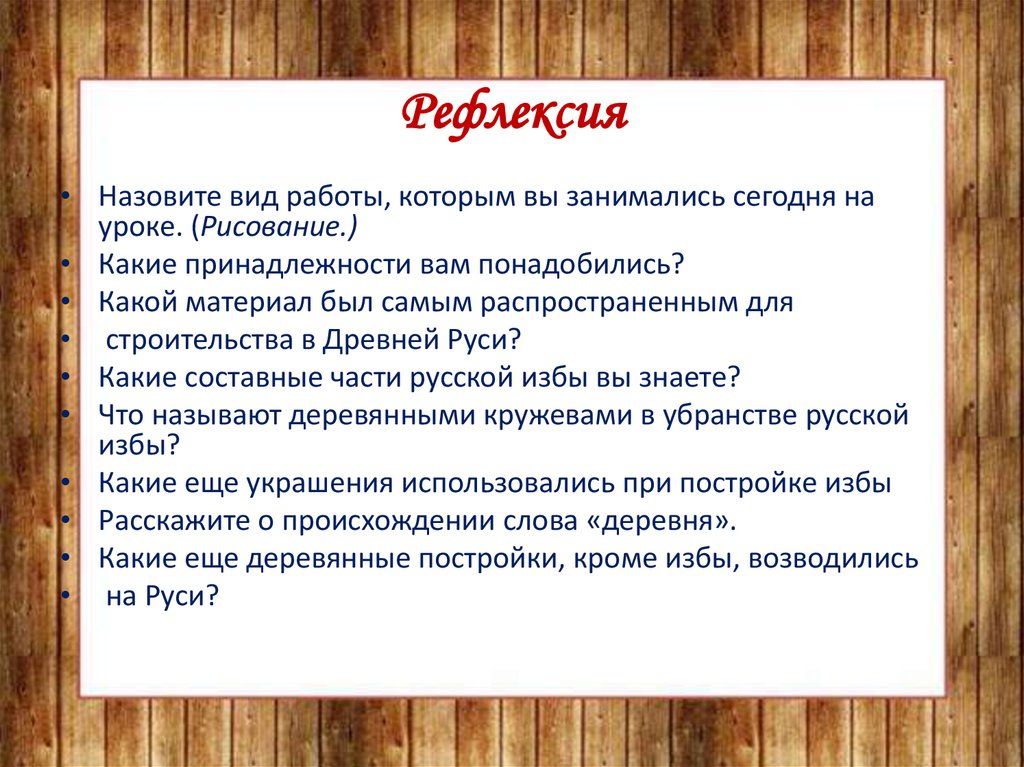 Рефлексия

• Назовите вид работы, которым вы занимались сегодня на уроке. (Рисование.)
• Какие принадлежности вам понадобились?
• Какой материал был самым распространенным для
• строительства в Древней Руси?
• Какие составные части русской избы вы знаете?
• Что называют деревянными кружевами в убранстве русской избы?
• Какие еще украшения использовались при постройке избы
• Расскажите о происхождении слова «деревня».
• Какие еще деревянные постройки, кроме избы, возводились
• на Руси?